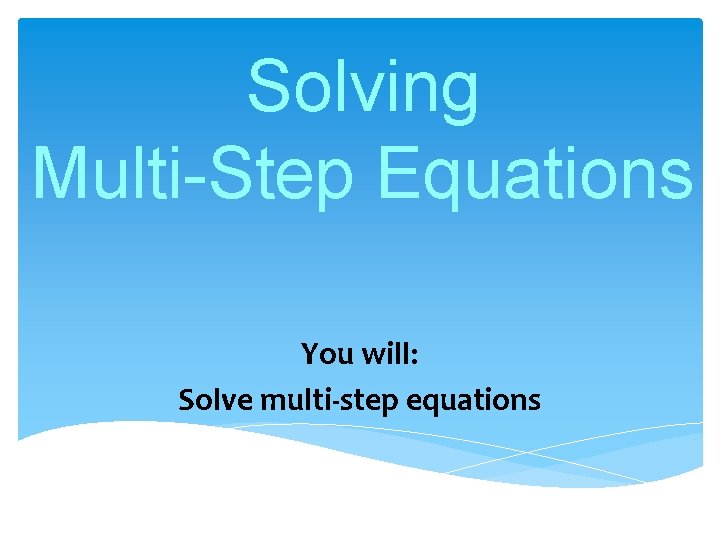 Solving
Multi-Step Equations

You will:
Solve multi-step equations